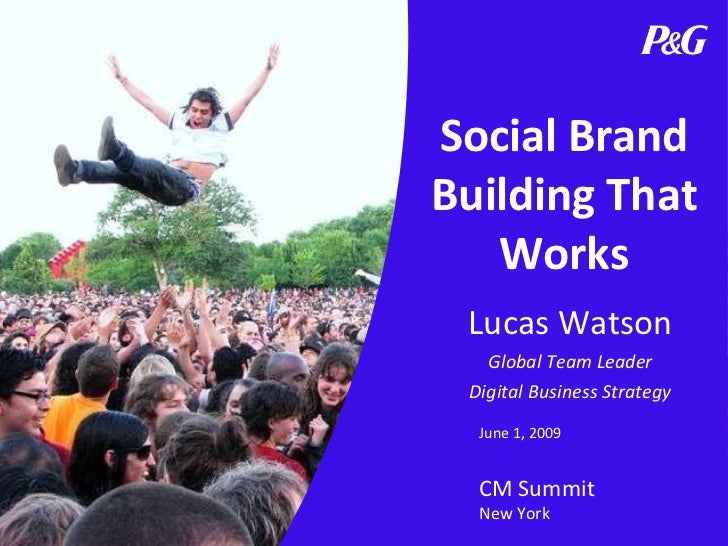 P&G

Social Brand Building That Works

Lucas Watson

Global Team Leader

Digital Business Strategy

June 1, 2009

CM Summit

New York